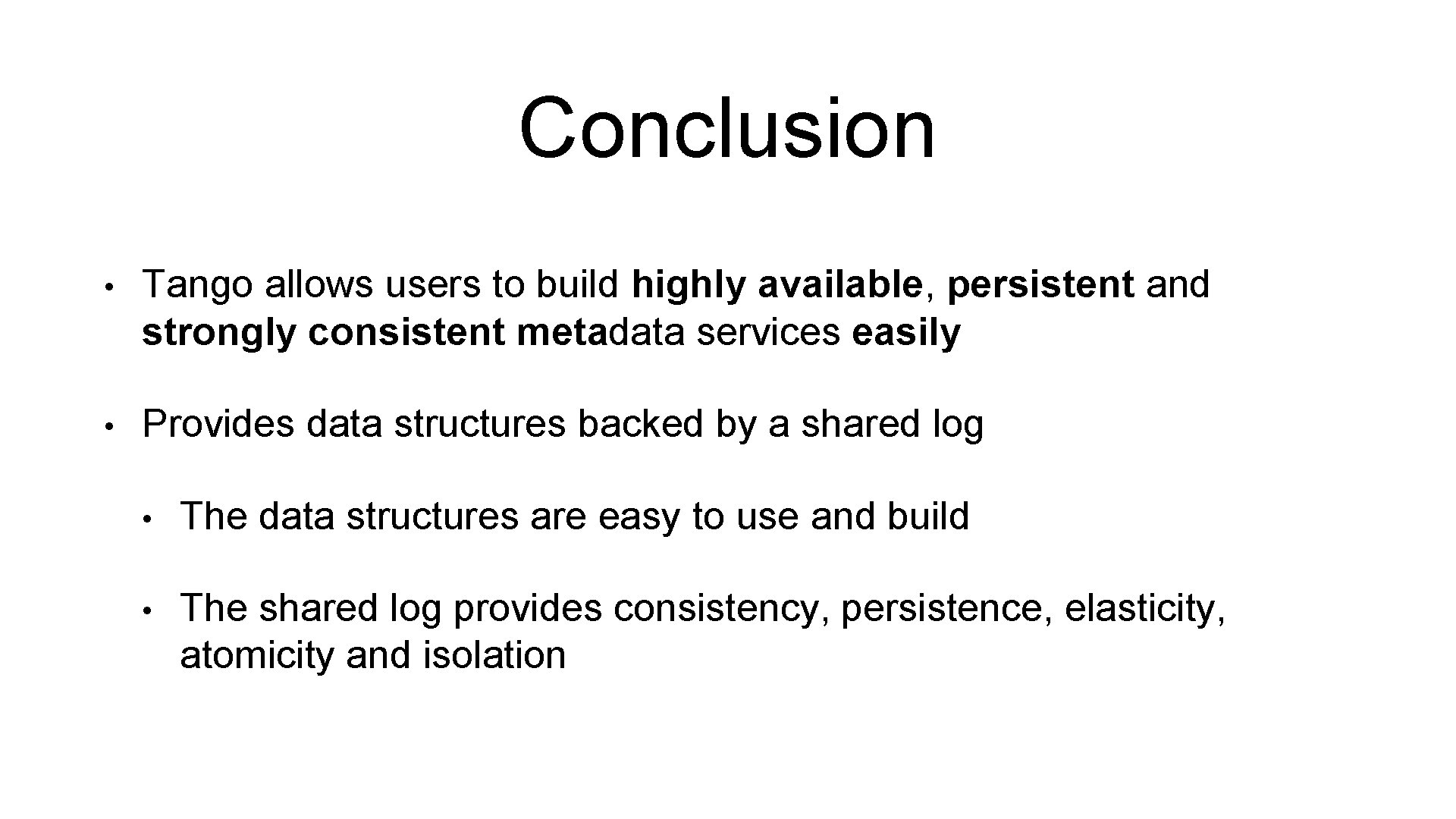 Conclusion

• Tango allows users to build highly available, persistent and strongly consistent metadata services easily

• Provides data structures backed by a shared log

• The data structures are easy to use and build

• The shared log provides consistency, persistence, elasticity, atomicity and isolation